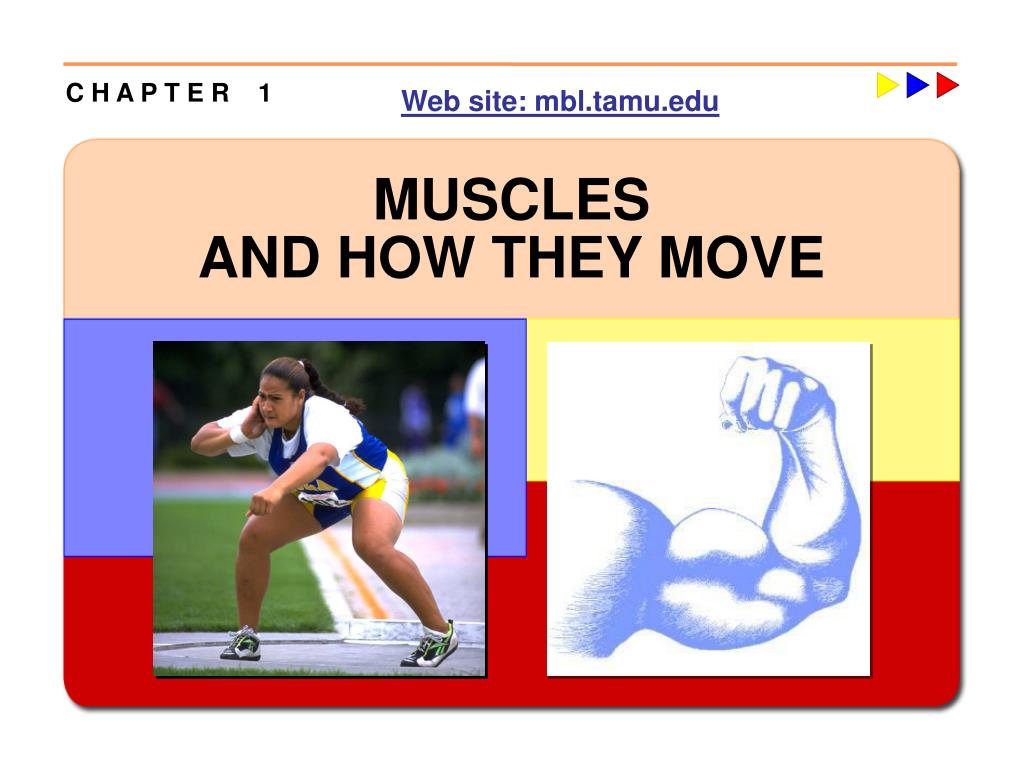 CHAPTER 1

Web site: mbl.tamu.edu

MUSCLES
AND HOW THEY MOVE